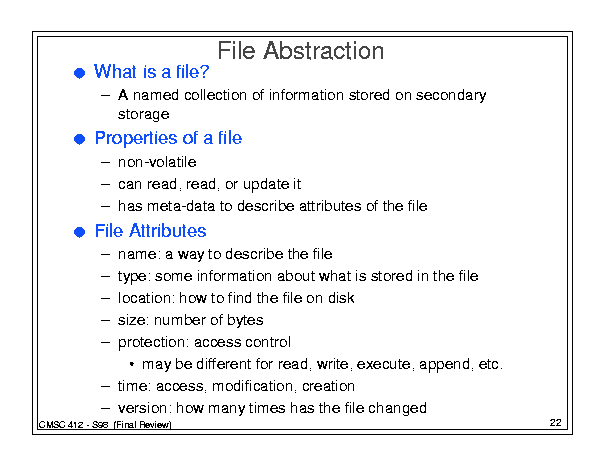 File Abstraction

● What is a file?

– A named collection of information stored on secondary storage

● Properties of a file

– non-volatile

– can read, read, or update it

– has meta-data to describe attributes of the file

● File Attributes

– name: a way to describe the file

– type: some information about what is stored in the file

– location: how to find the file on disk

– size: number of bytes

– protection: access control

• may be different for read, write, execute, append, etc.

– time: access, modification, creation

– version: how many times has the file changed

CMSC 412 - S98 (Final Review)

22